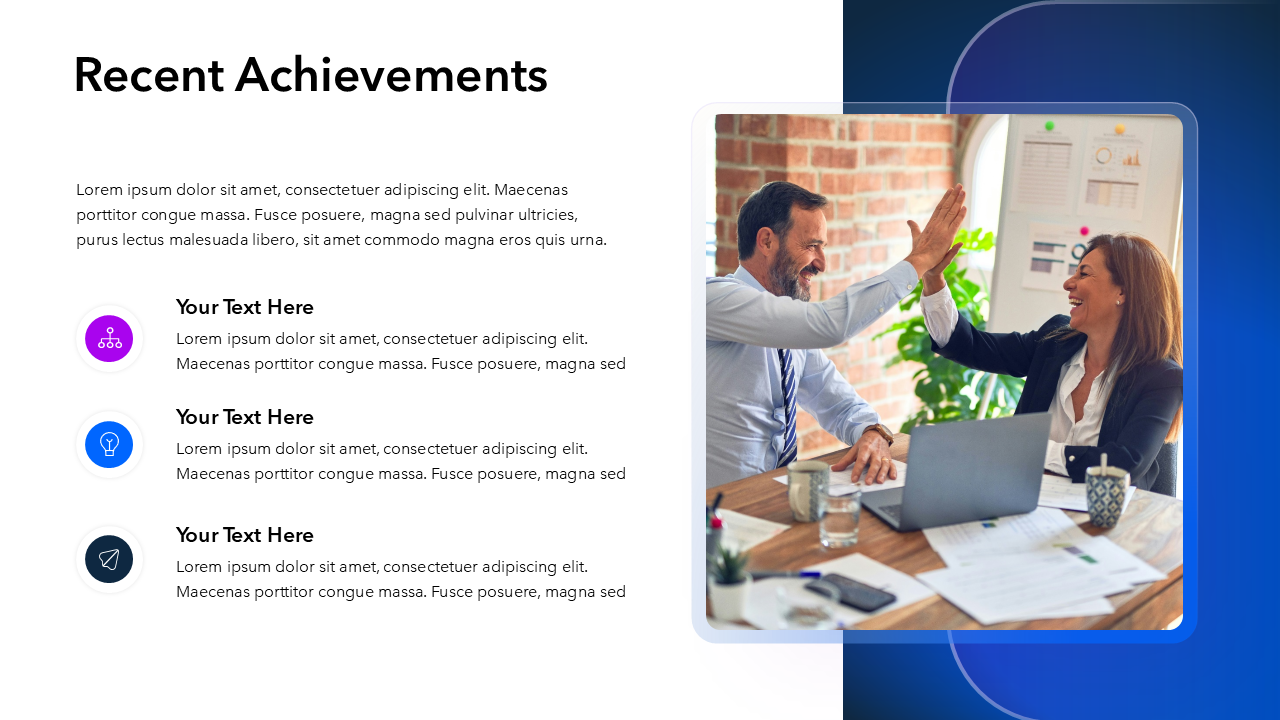 Recent Achievements

Lorem ipsum dolor sit amet, consectetuer adipiscing elit. Maecenas porttitor congue massa. Fusce posuere, magna sed pulvinar ultricies, purus lectus malesuada libero, sit amet commodo magna eros quis urna.

Your Text Here
Lorem ipsum dolor sit amet, consectetuer adipiscing elit. Maecenas porttitor congue massa. Fusce posuere, magna sed

Your Text Here
Lorem ipsum dolor sit amet, consectetuer adipiscing elit. Maecenas porttitor congue massa. Fusce posuere, magna sed

Your Text Here
Lorem ipsum dolor sit amet, consectetuer adipiscing elit. Maecenas porttitor congue massa. Fusce posuere, magna sed